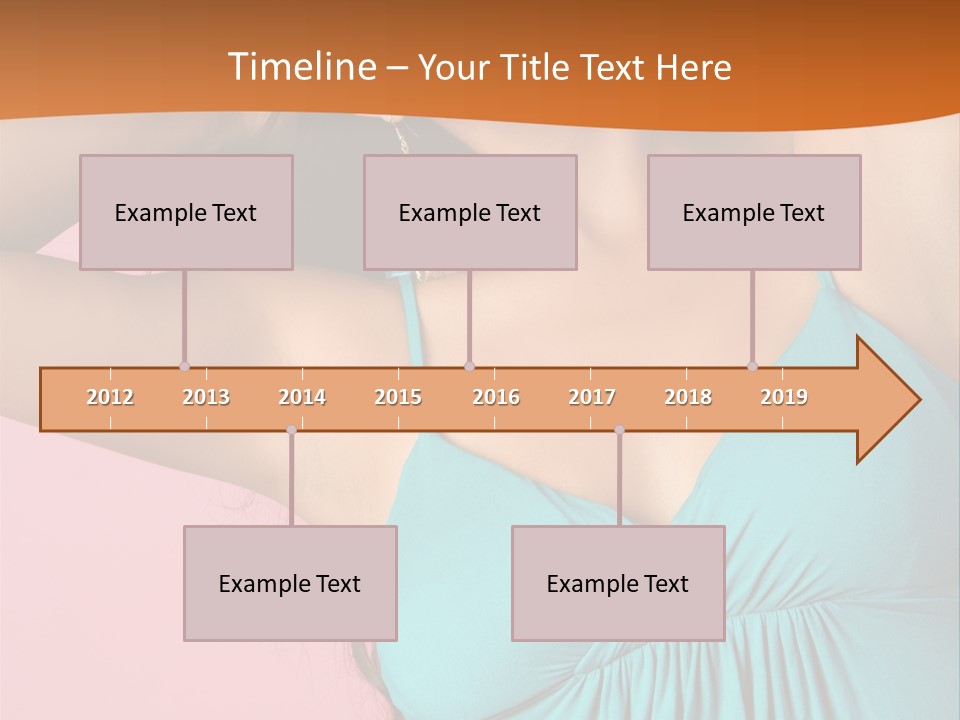 Timeline – Your Title Text Here

Example Text

Example Text

Example Text

2012 2013 2014 2015 2016 2017 2018 2019

Example Text

Example Text